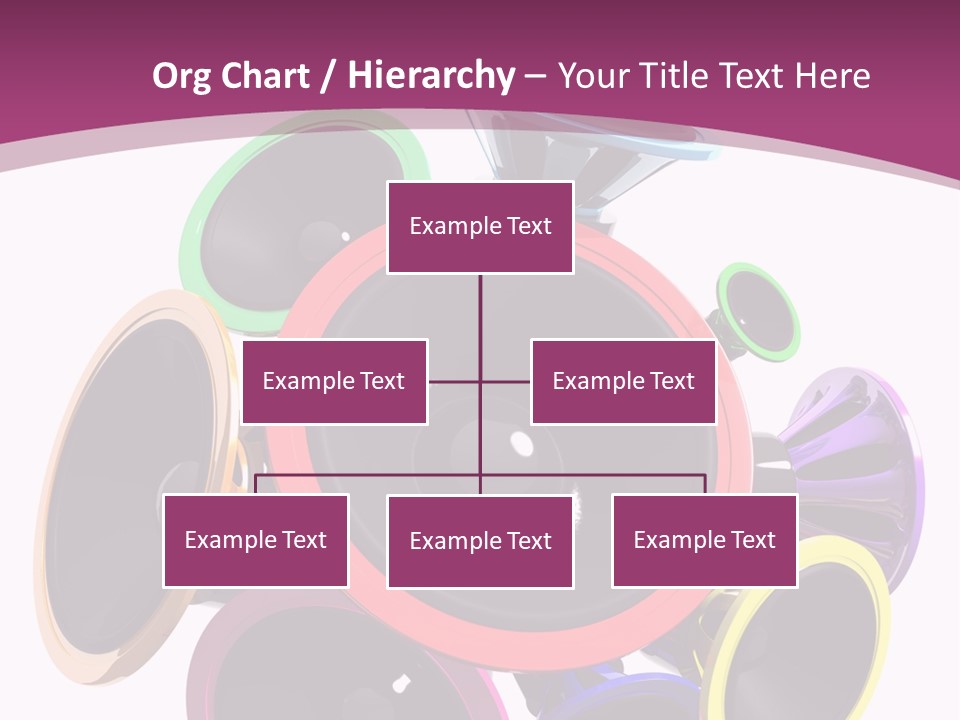 Org Chart / Hierarchy – Your Title Text Here

Example Text

Example Text

Example Text

Example Text

Example Text

Example Text